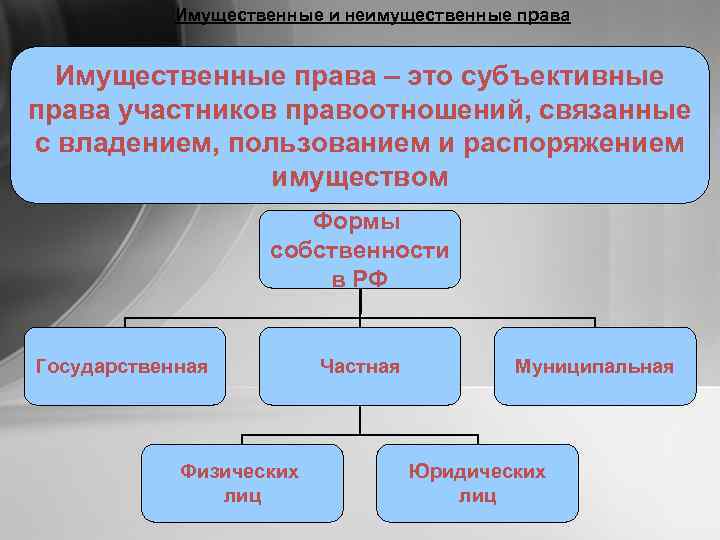 Имущественные и неимущественные права

Имущественные права – это субъективные права участников правоотношений, связанные с владением, пользованием и распоряжением имуществом

Формы собственности в РФ

Государственная

Частная

Муниципальная

Физических лиц

Юридических лиц